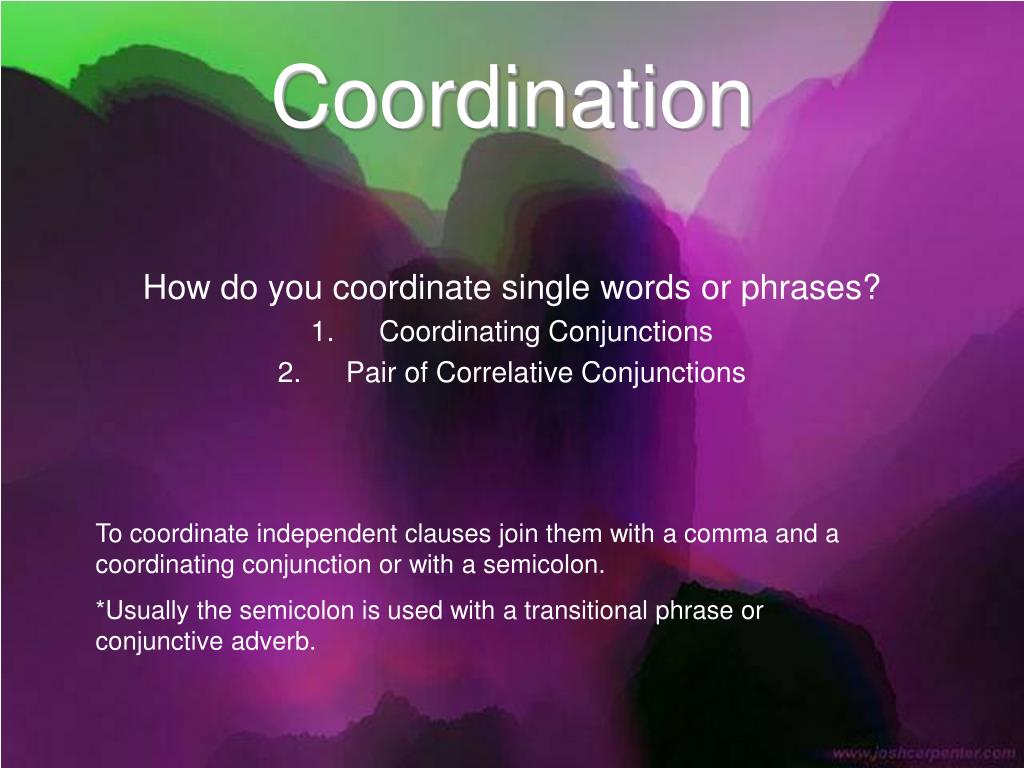 Coordination

How do you coordinate single words or phrases?

1. Coordinating Conjunctions
2. Pair of Correlative Conjunctions

To coordinate independent clauses join them with a comma and a coordinating conjunction or with a semicolon.

*Usually the semicolon is used with a transitional phrase or conjunctive adverb.

www.joshcarpenter.com